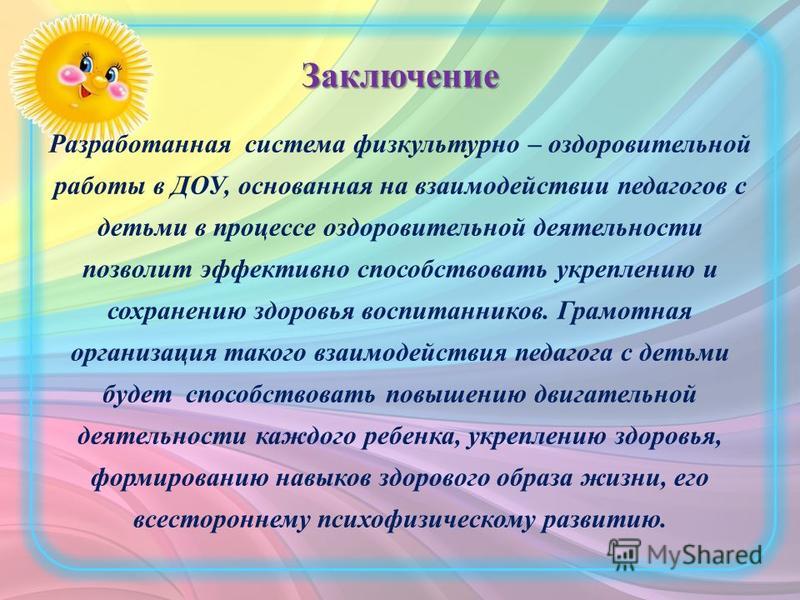 Заключение

Разработанная система физкультурно – оздоровительной работы в ДОУ, основанная на взаимодействии педагогов с детьми в процессе оздоровительной деятельности позволит эффективно способствовать укреплению и сохранению здоровья воспитанников. Грамотная организация такого взаимодействия педагога с детьми будет способствовать повышению двигательной деятельности каждого ребенка, укреплению здоровья, формированию навыков здорового образа жизни, его всестороннему психофизическому развитию.

MyShared